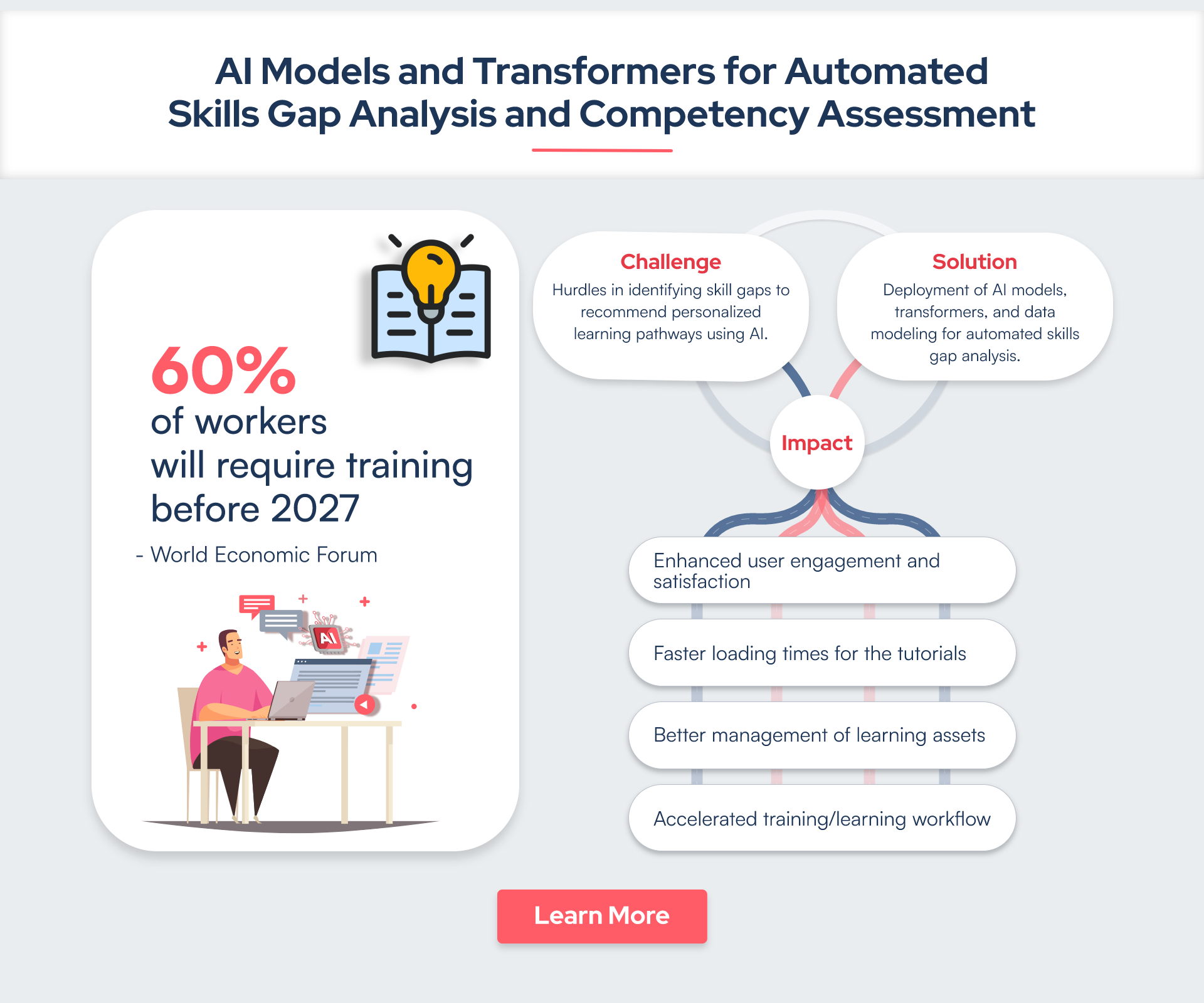 AI Models and Transformers for Automated Skills Gap Analysis and Competency Assessment

60%
of workers
will require training before 2027

- World Economic Forum

AI

Challenge
Hurdles in identifying skill gaps to recommend personalized learning pathways using AI.

Solution
Deployment of AI models, transformers, and data modeling for automated skills gap analysis.

Impact

Enhanced user engagement and satisfaction

Faster loading times for the tutorials

Better management of learning assets

Accelerated training/learning workflow

Learn More